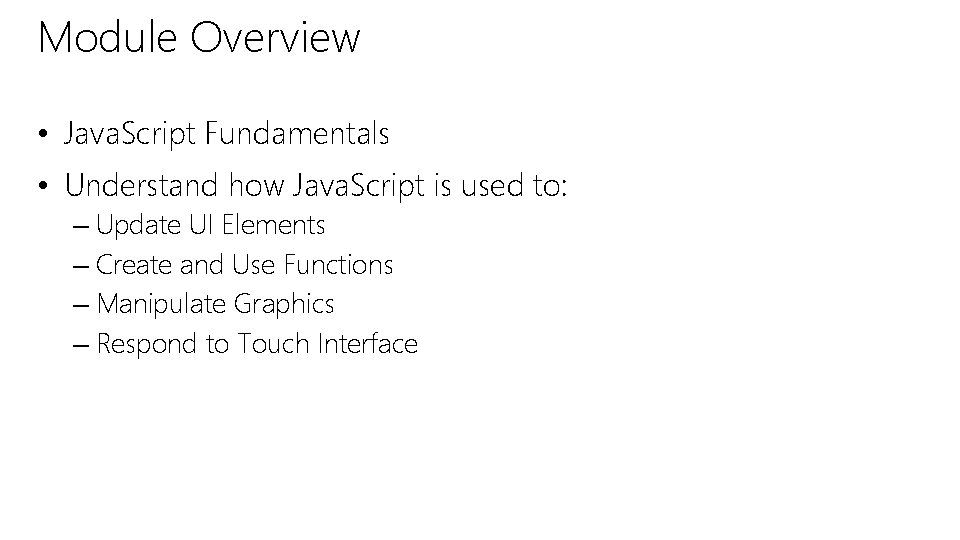 Module Overview

• JavaScript Fundamentals
• Understand how JavaScript is used to:
– Update UI Elements
– Create and Use Functions
– Manipulate Graphics
– Respond to Touch Interface